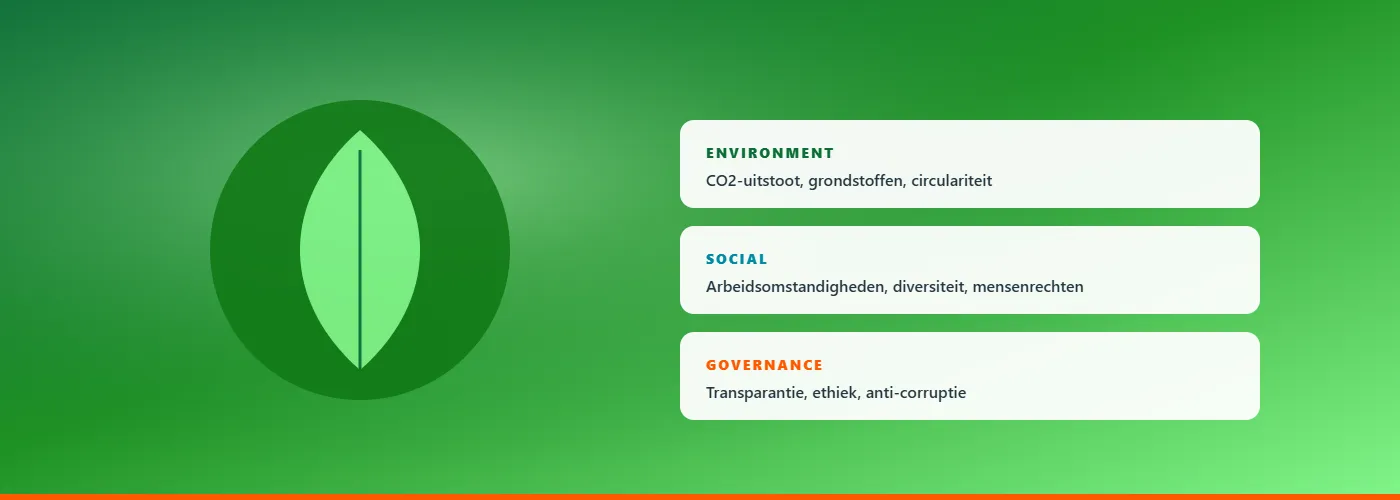 ENVIRONMENT
CO2-uitstoot, grondstoffen, circulariteit

SOCIAL
Arbeidsomstandigheden, diversiteit, mensenrechten

GOVERNANCE
Transparantie, ethiek, anti-corruptie